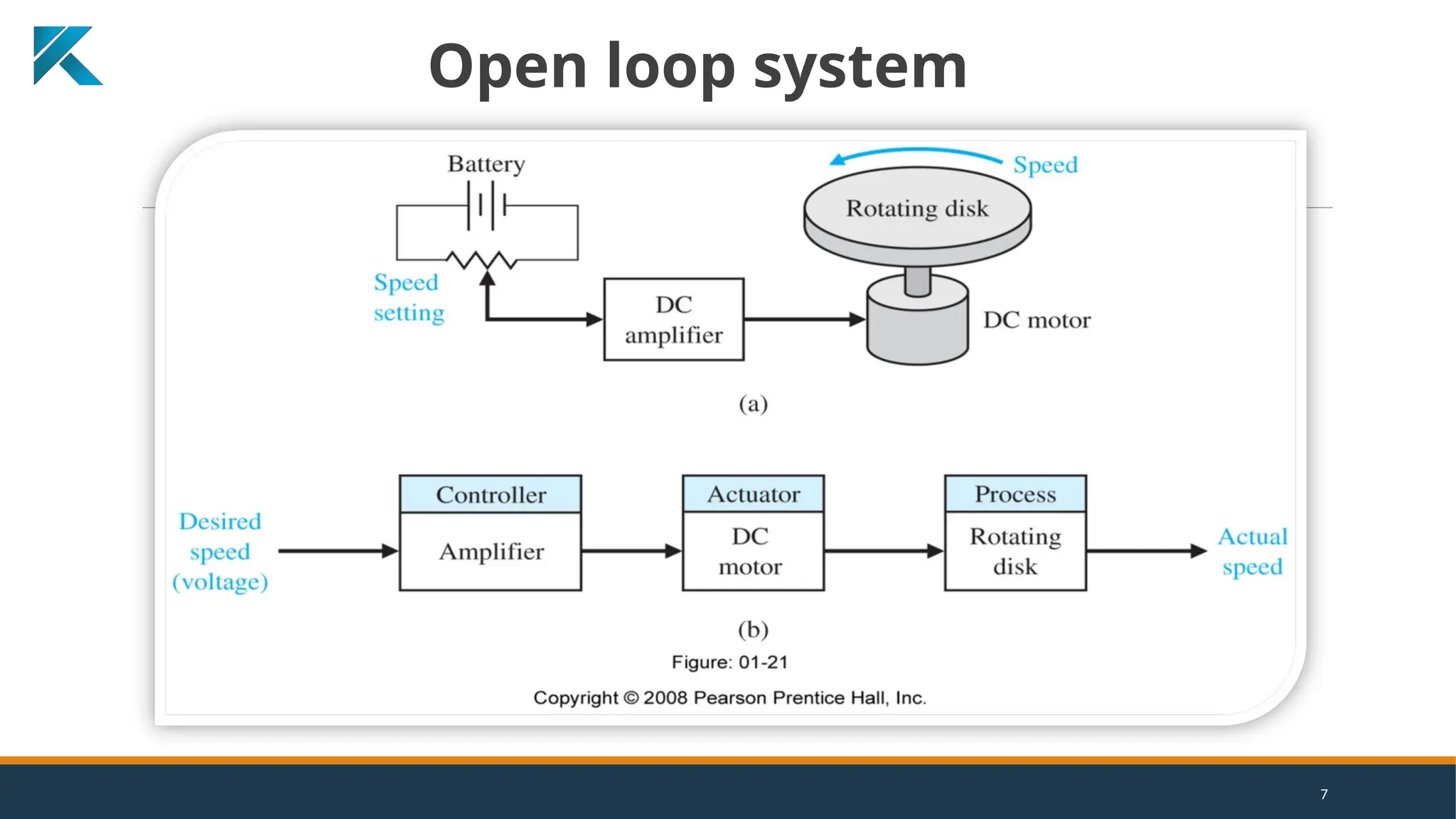 Open loop system

Battery

Speed

Rotating disk

Speed setting

DC amplifier

DC motor

(a)

Desired speed (voltage)

Controller

Amplifier

Actuator

DC motor

Process

Rotating disk

Actual speed

(b)

Figure: 01-21

Copyright © 2008 Pearson Prentice Hall, Inc.

7